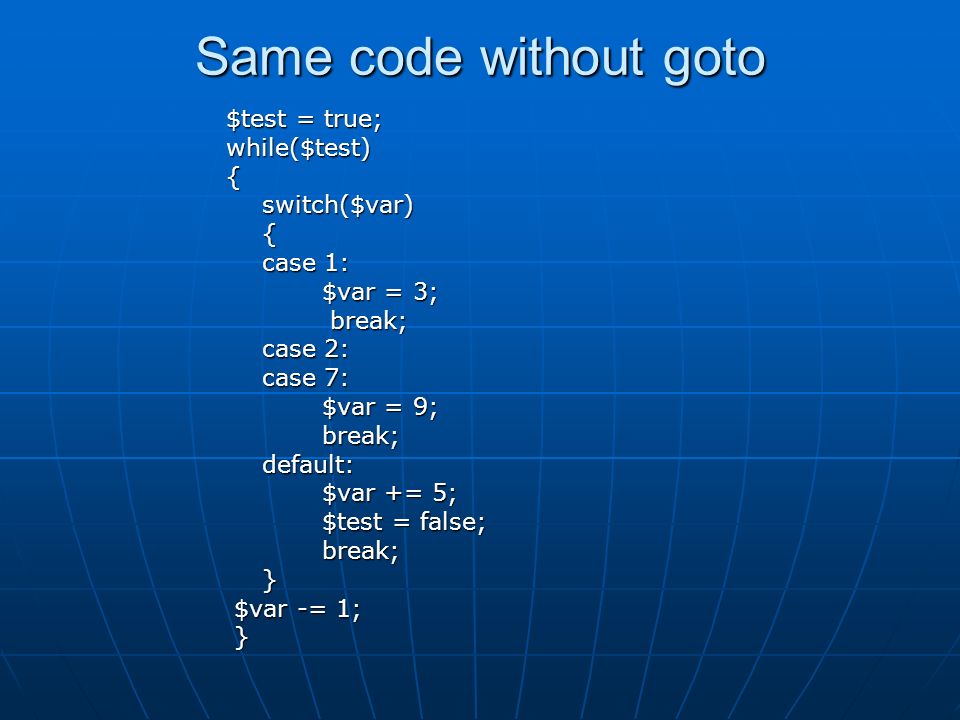 Same code without goto

$test = true;
while($test)
{
    switch($var)
    {
    case 1:
            $var = 3;
             break;
    case 2:
    case 7:
            $var = 9;
            break;
    default:
            $var += 5;
            $test = false;
            break;
    }
 $var -= 1;
 }